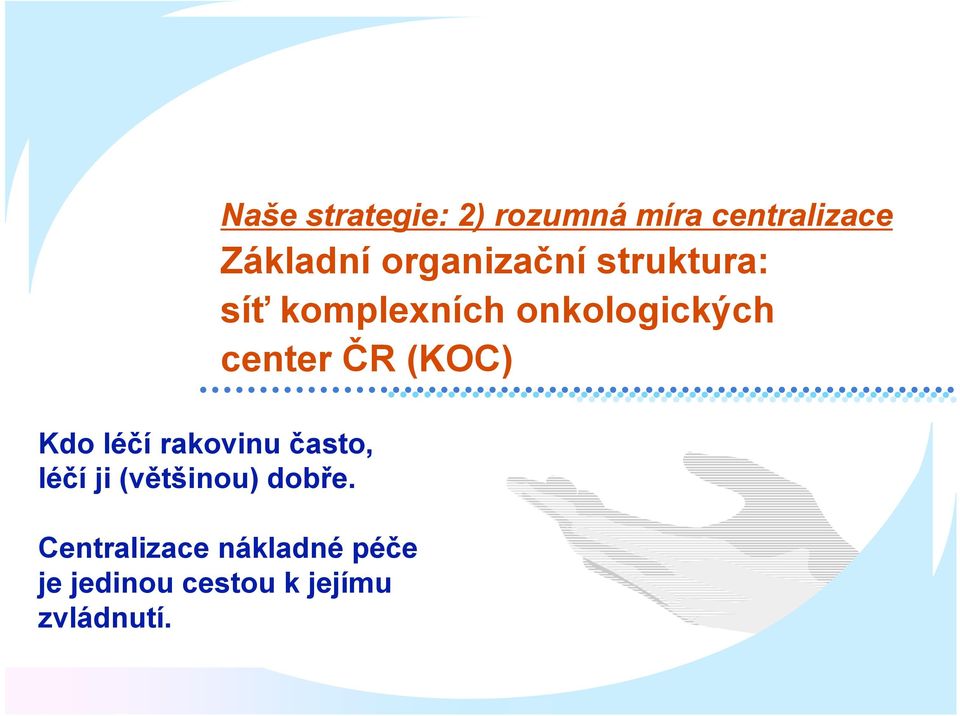 Naše strategie: 2) rozumná míra centralizace

Základní organizační struktura: síť komplexních onkologických center ČR (KOC)

Kdo léčí rakovinu často, léčí ji (většinou) dobře.

Centralizace nákladné péče je jedinou cestou k jejímu zvládnutí.